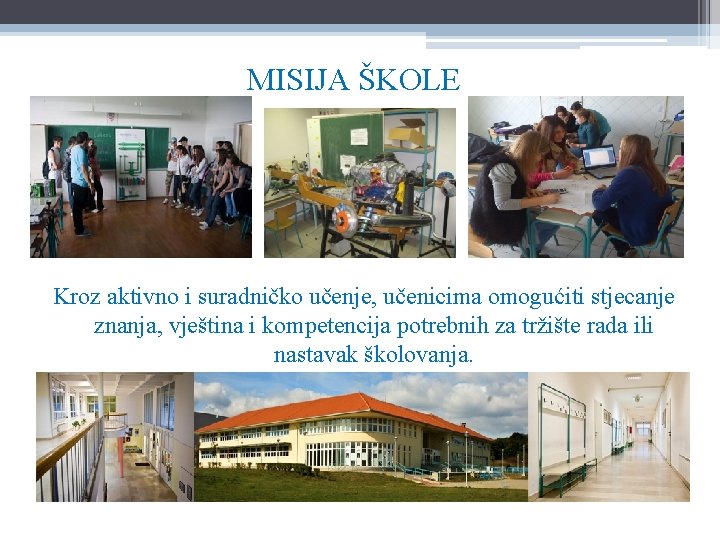 MISIJA ŠKOLE

Kroz aktivno i suradničko učenje, učenicima omogućiti stjecanje znanja, vještina i kompetencija potrebnih za tržište rada ili nastavak školovanja.